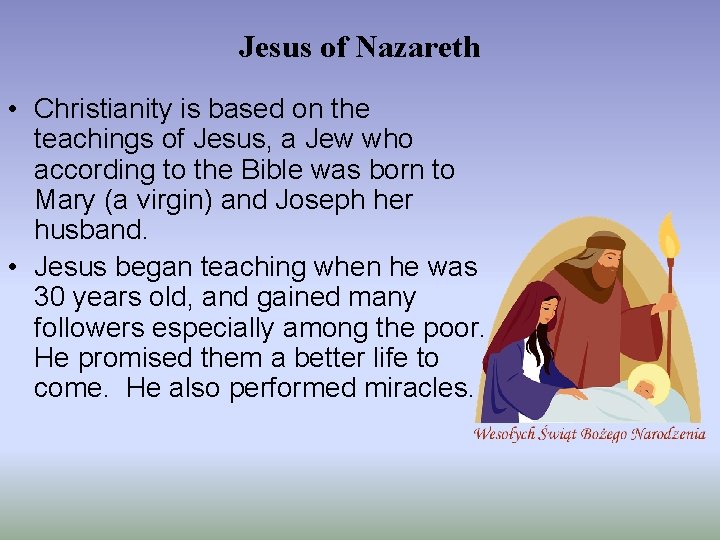 Jesus of Nazareth

• Christianity is based on the teachings of Jesus, a Jew who according to the Bible was born to Mary (a virgin) and Joseph her husband.

• Jesus began teaching when he was 30 years old, and gained many followers especially among the poor. He promised them a better life to come. He also performed miracles.

Wesołych Świąt Bożego Narodzenia